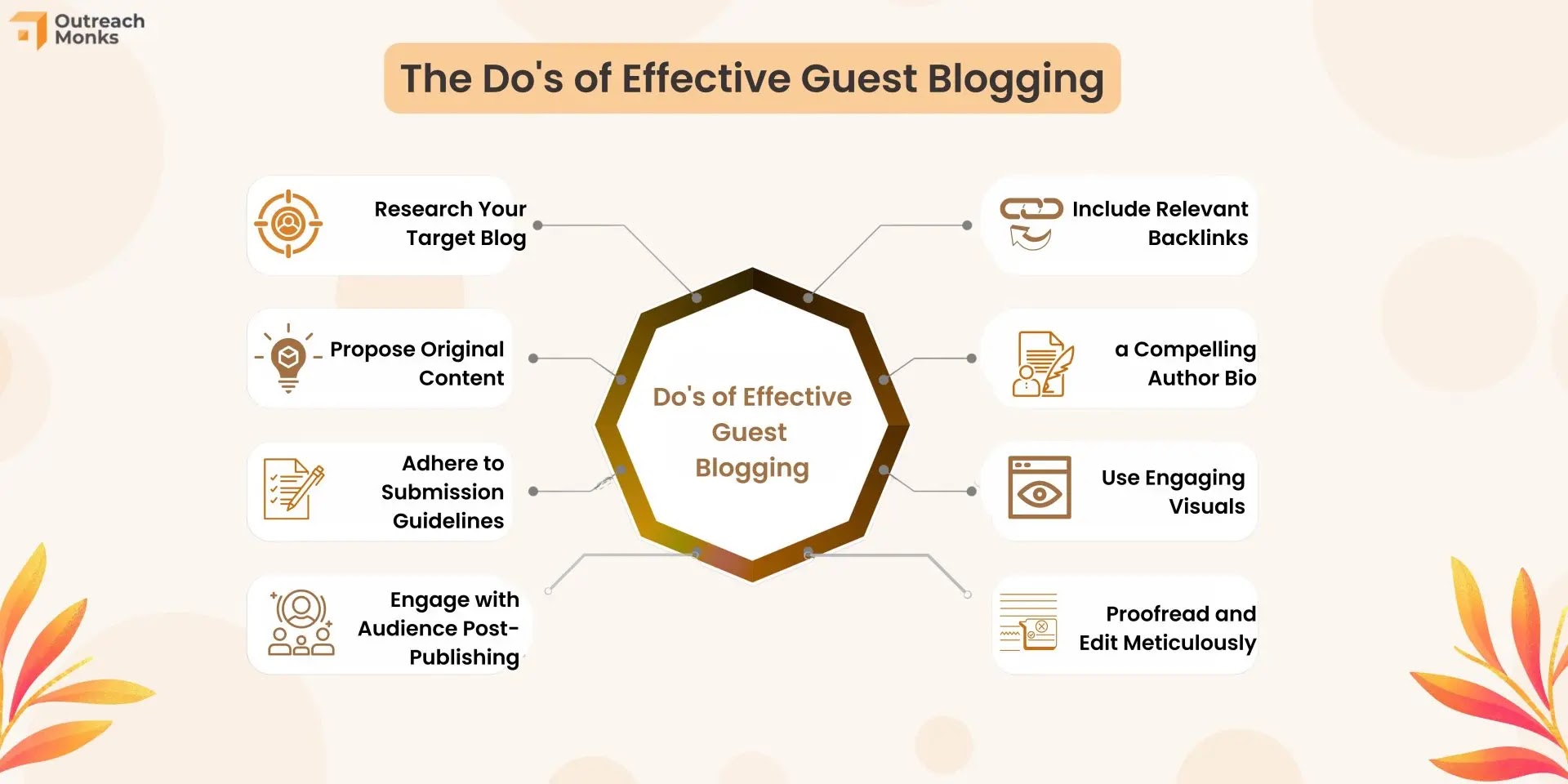 Outreach Monks

The Do's of Effective Guest Blogging

Research Your Target Blog

Propose Original Content

Adhere to Submission Guidelines

Engage with Audience Post-Publishing

Do's of Effective Guest Blogging

Include Relevant Backlinks

a Compelling Author Bio

Use Engaging Visuals

Proofread and Edit Meticulously